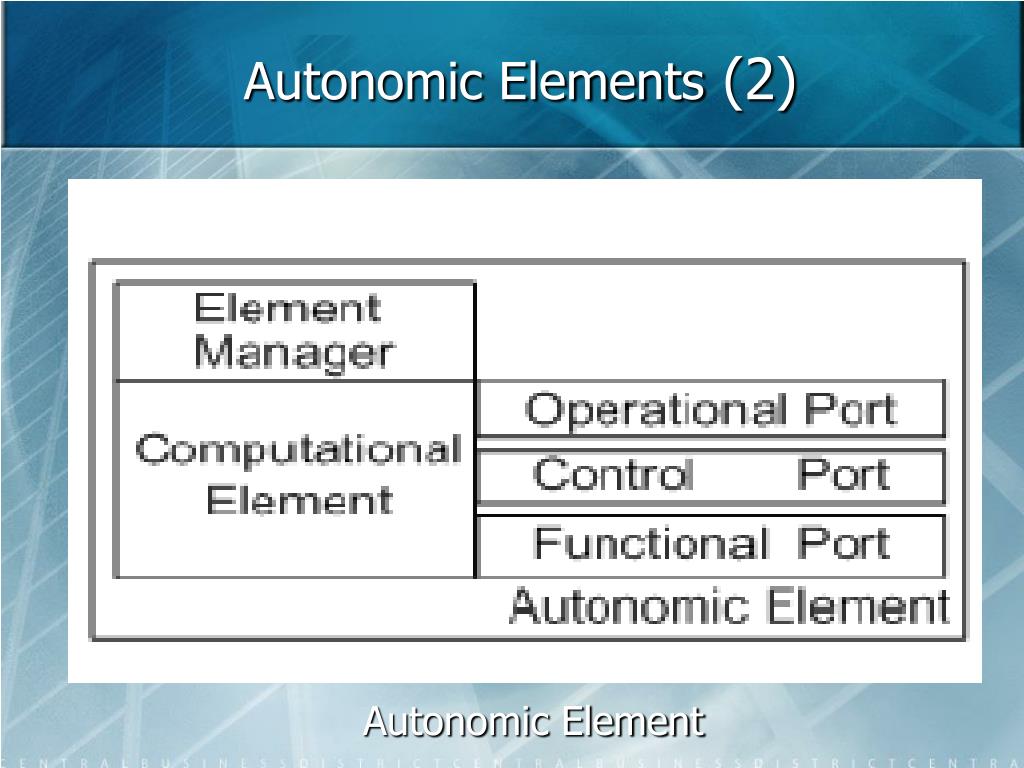 Autonomic Elements (2)

Element Manager

Computational Element

Operational Port

Control Port

Functional Port

Autonomic Element

Autonomic Element

CENTRALBUSINESSDISTRICTCENTRALBUSINESSDISTRICTCENTRA